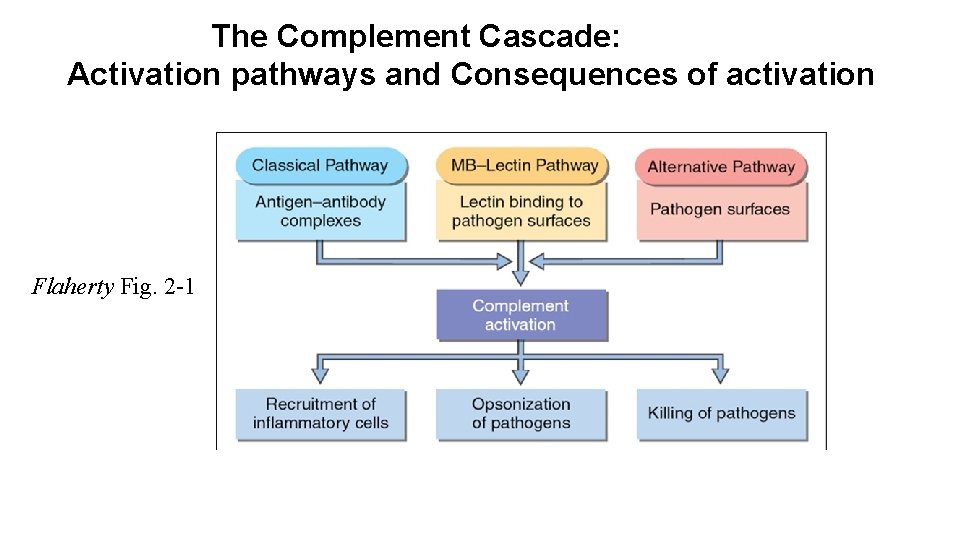 The Complement Cascade:
Activation pathways and Consequences of activation

Flaherty Fig. 2-1

Classical Pathway

Antigen–antibody complexes

MB–Lectin Pathway

Lectin binding to pathogen surfaces

Alternative Pathway

Pathogen surfaces

Complement activation

Recruitment of inflammatory cells

Opsonization of pathogens

Killing of pathogens